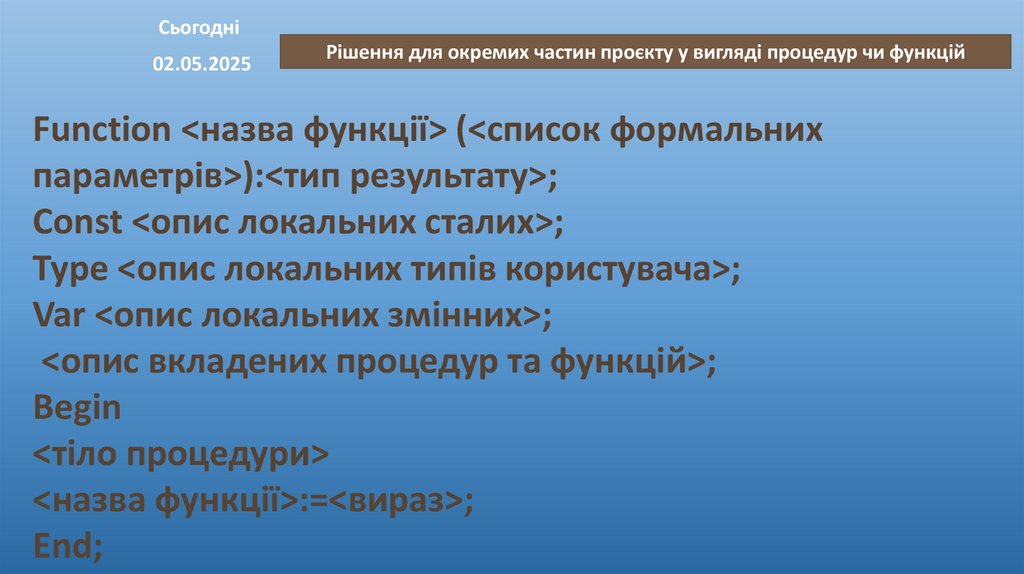 Сьогодні
02.05.2025

Рішення для окремих частин проєкту у вигляді процедур чи функцій

Function <назва функції> (<список формальних параметрів>):<тип результату>;
Const <опис локальних сталих>;
Type <опис локальних типів користувача>;
Var <опис локальних змінних>;
<опис вкладених процедур та функцій>;
Begin
<тіло процедури>
<назва функції>:=<вираз>;
End;